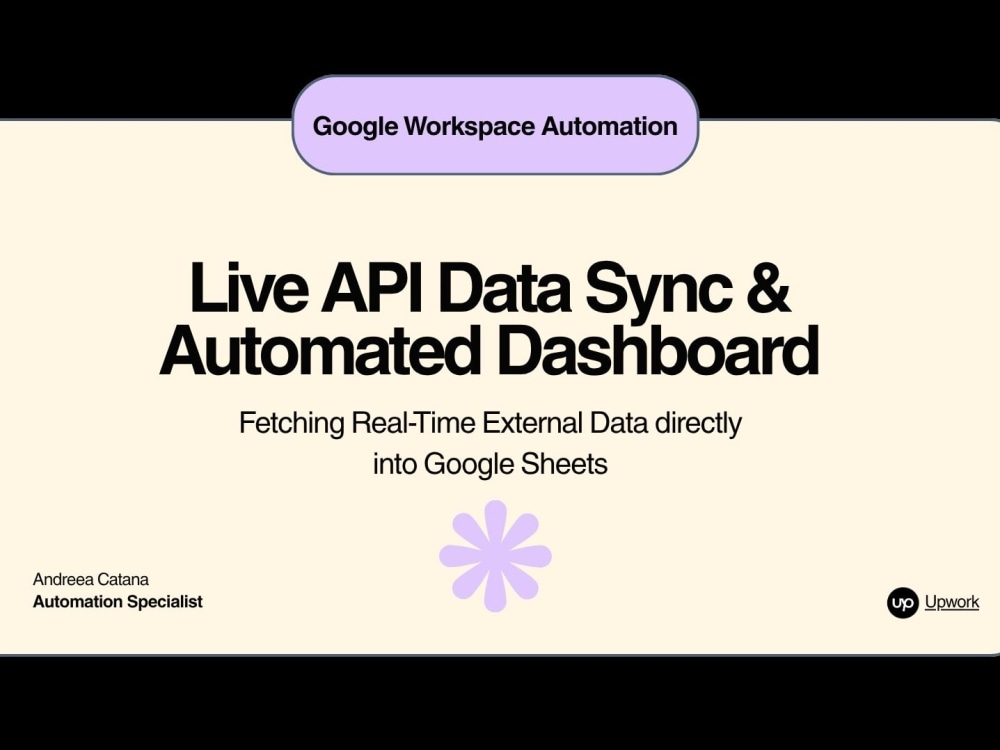 Google Workspace Automation

Live API Data Sync & Automated Dashboard

Fetching Real-Time External Data directly into Google Sheets

Andreea Catana
Automation Specialist

up Upwork